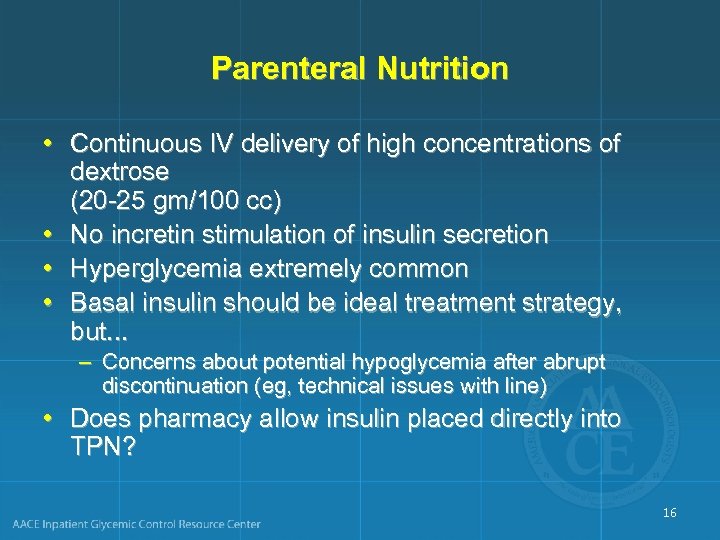 Parenteral Nutrition

• Continuous IV delivery of high concentrations of dextrose (20-25 gm/100 cc)
• No incretin stimulation of insulin secretion
• Hyperglycemia extremely common
• Basal insulin should be ideal treatment strategy, but...
– Concerns about potential hypoglycemia after abrupt discontinuation (eg, technical issues with line)
• Does pharmacy allow insulin placed directly into TPN?

AACE

16

AACE Inpatient Glycemic Control Resource Center